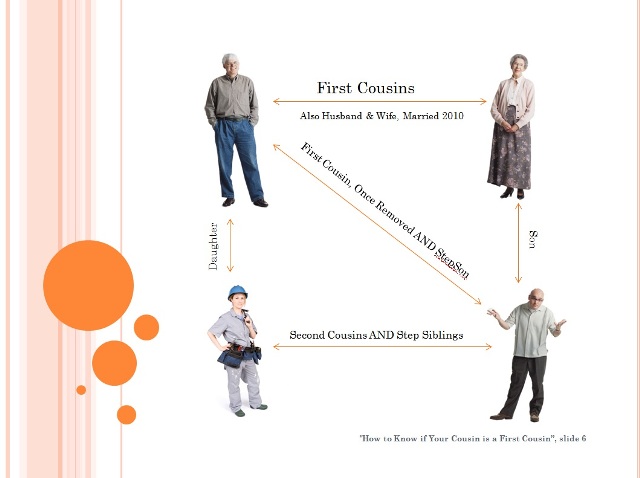 First Cousins

Also Husband & Wife, Married 2010

First Cousin, Once Removed AND StepSon

Daughter

Son

Second Cousins AND Step Siblings

"How to Know if Your Cousin is a First Cousin", slide 6